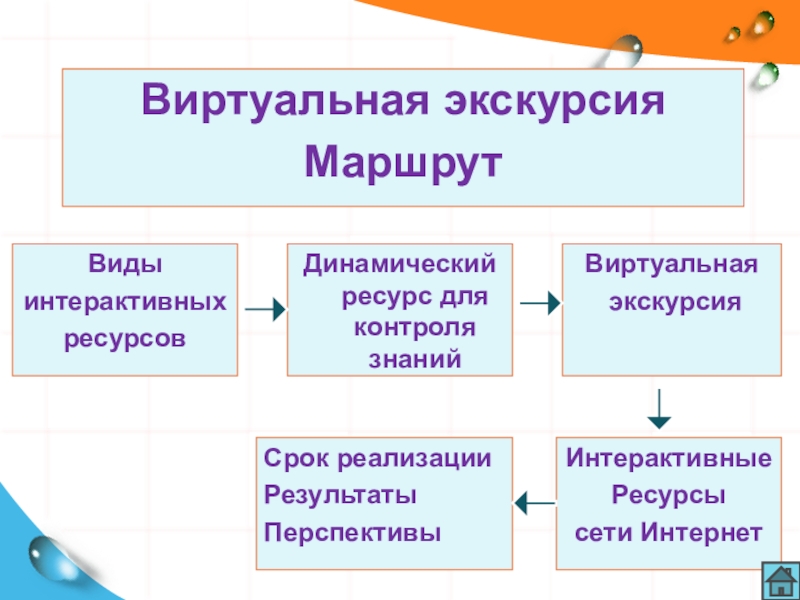 Виртуальная экскурсия
Маршрут

Виды интерактивных ресурсов

Динамический ресурс для контроля знаний

Виртуальная экскурсия

Интерактивные Ресурсы сети Интернет

Срок реализации
Результаты
Перспективы